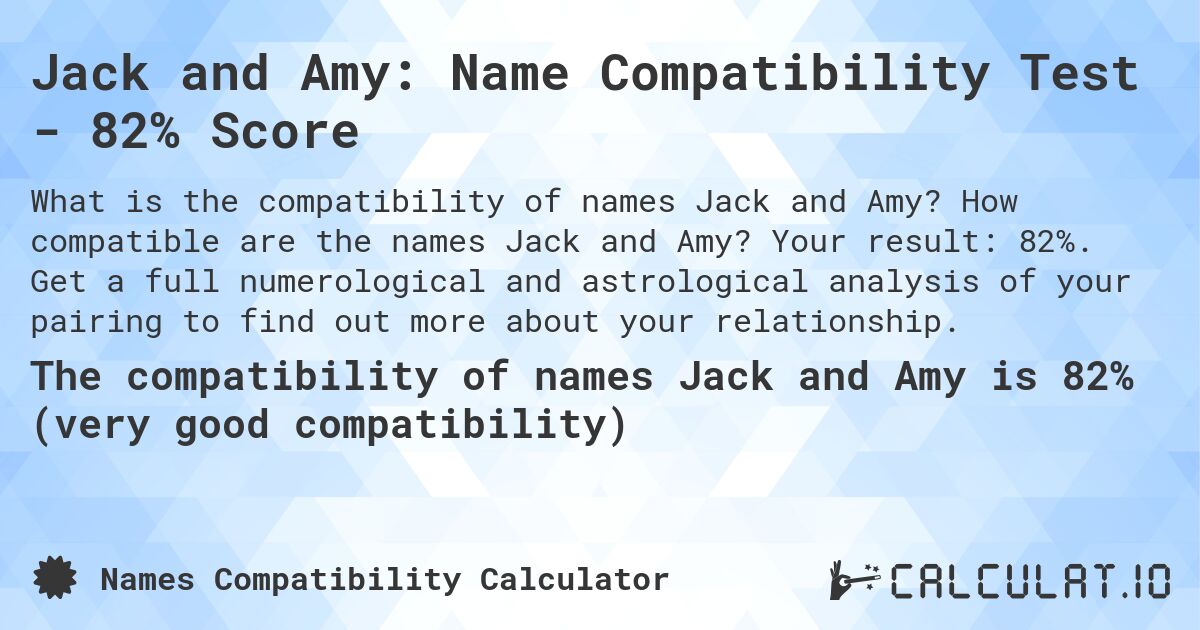 Jack and Amy: Name Compatibility Test - 82% Score

What is the compatibility of names Jack and Amy? How compatible are the names Jack and Amy? Your result: 82%. Get a full numerological and astrological analysis of your pairing to find out more about your relationship.

The compatibility of names Jack and Amy is 82% (very good compatibility)

Names Compatibility Calculator

CALCULAT.IO